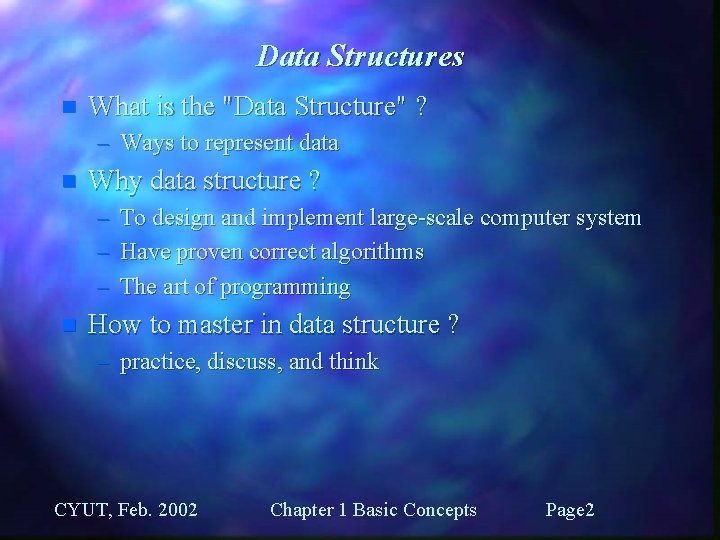 Data Structures

What is the "Data Structure" ?
– Ways to represent data

Why data structure ?
– To design and implement large-scale computer system
– Have proven correct algorithms
– The art of programming

How to master in data structure ?
– practice, discuss, and think

CYUT, Feb. 2002 Chapter 1 Basic Concepts Page2